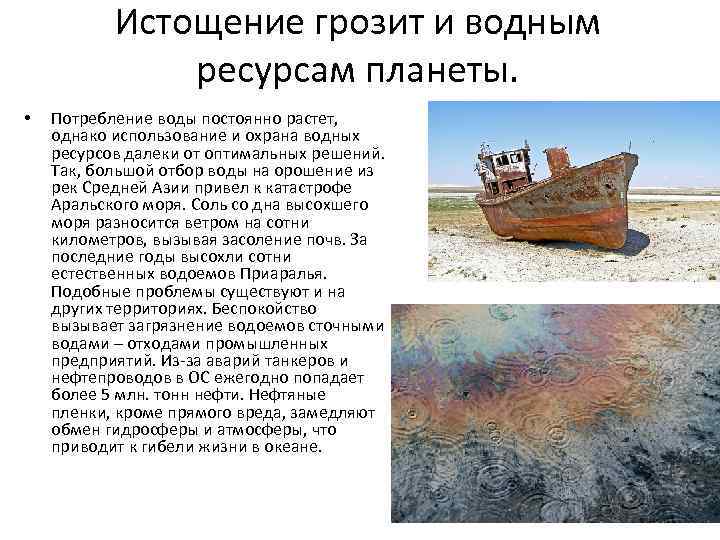 Истощение грозит и водным ресурсам планеты.

• Потребление воды постоянно растет, однако использование и охрана водных ресурсов далеки от оптимальных решений. Так, большой отбор воды на орошение из рек Средней Азии привел к катастрофе Аральского моря. Соль со дна высохшего моря разносится ветром на сотни километров, вызывая засоление почв. За последние годы высохли сотни естественных водоемов Приаралья. Подобные проблемы существуют и на других территориях. Беспокойство вызывает загрязнение водоемов сточными водами – отходами промышленных предприятий. Из-за аварий танкеров и нефтепроводов в ОС ежегодно попадает более 5 млн. тонн нефти. Нефтяные пленки, кроме прямого вреда, замедляют обмен гидросферы и атмосферы, что приводит к гибели жизни в океане.